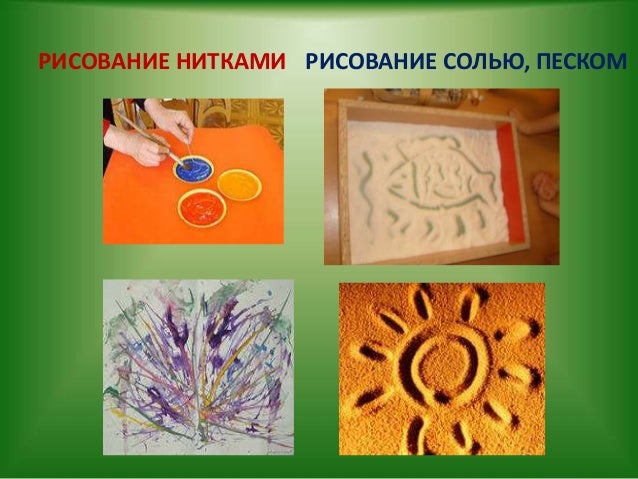 РИСОВАНИЕ НИТКАМИ

РИСОВАНИЕ СОЛЬЮ, ПЕСКОМ